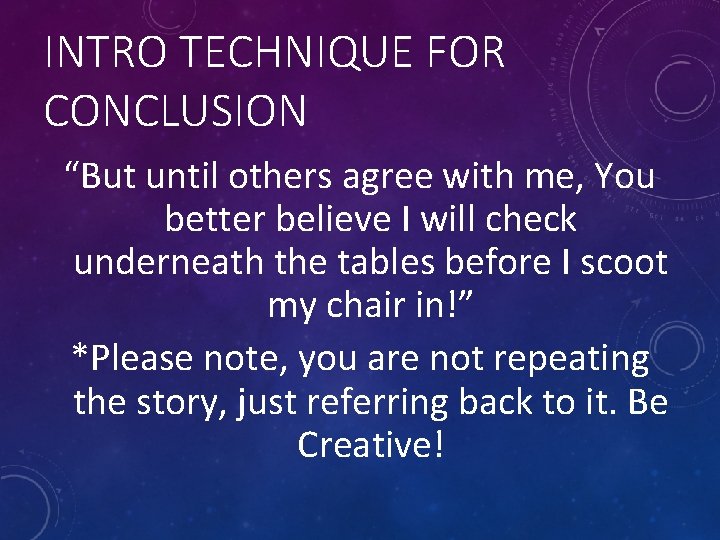 INTRO TECHNIQUE FOR CONCLUSION

“But until others agree with me, You better believe I will check underneath the tables before I scoot my chair in!”

*Please note, you are not repeating the story, just referring back to it. Be Creative!